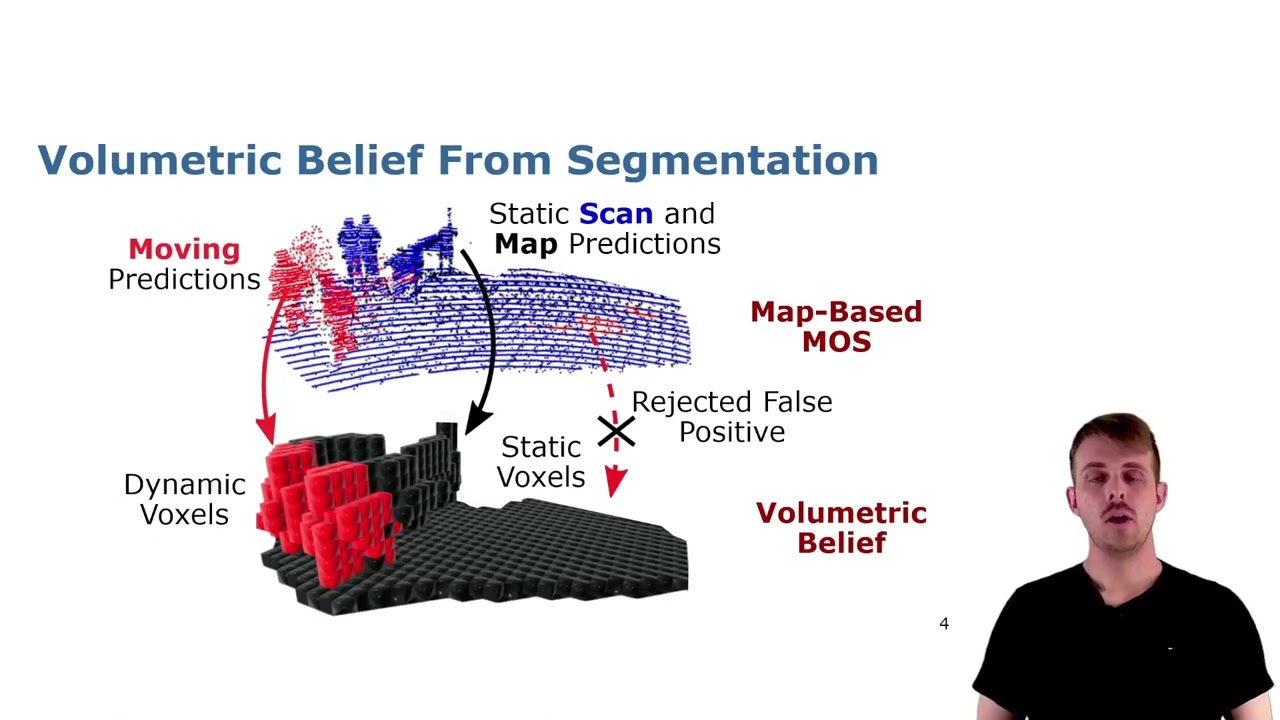 Volumetric Belief From Segmentation

Moving Predictions

Static Scan and Map Predictions

Map-Based MOS

Rejected False Positive

Static Voxels

Dynamic Voxels

Volumetric Belief

4